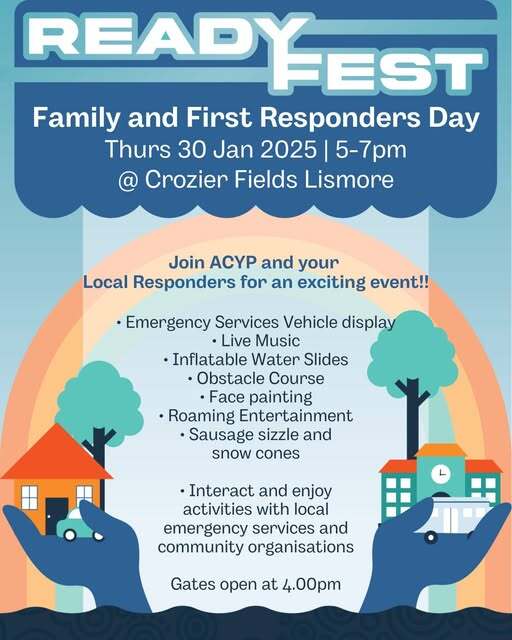 READY FEST

Family and First Responders Day
Thurs 30 Jan 2025 | 5-7pm
@ Crozier Fields Lismore

Join ACYP and your Local Responders for an exciting event!!

• Emergency Services Vehicle display
• Live Music
• Inflatable Water Slides
• Obstacle Course
• Face painting
• Roaming Entertainment
• Sausage sizzle and snow cones

• Interact and enjoy activities with local emergency services and community organisations

Gates open at 4.00pm